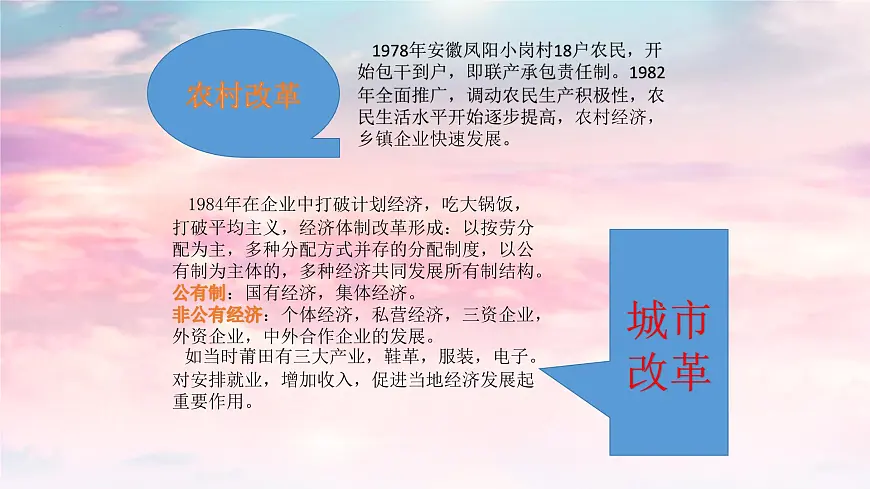 农村改革

1978年安徽凤阳小岗村18户农民，开始包干到户，即联产承包责任制。1982年全面推广，调动农民生产积极性，农民生活水平开始逐步提高，农村经济，乡镇企业快速发展。

1984年在企业中打破计划经济，吃大锅饭，打破平均主义，经济体制改革形成：以按劳分配为主，多种分配方式并存的分配制度，以公有制为主体的，多种经济共同发展所有制结构。
公有制：国有经济，集体经济。
非公有经济：个体经济，私营经济，三资企业，外资企业，中外合作企业的发展。
如当时莆田有三大产业，鞋革，服装，电子。对安排就业，增加收入，促进当地经济发展起重要作用。

城市改革